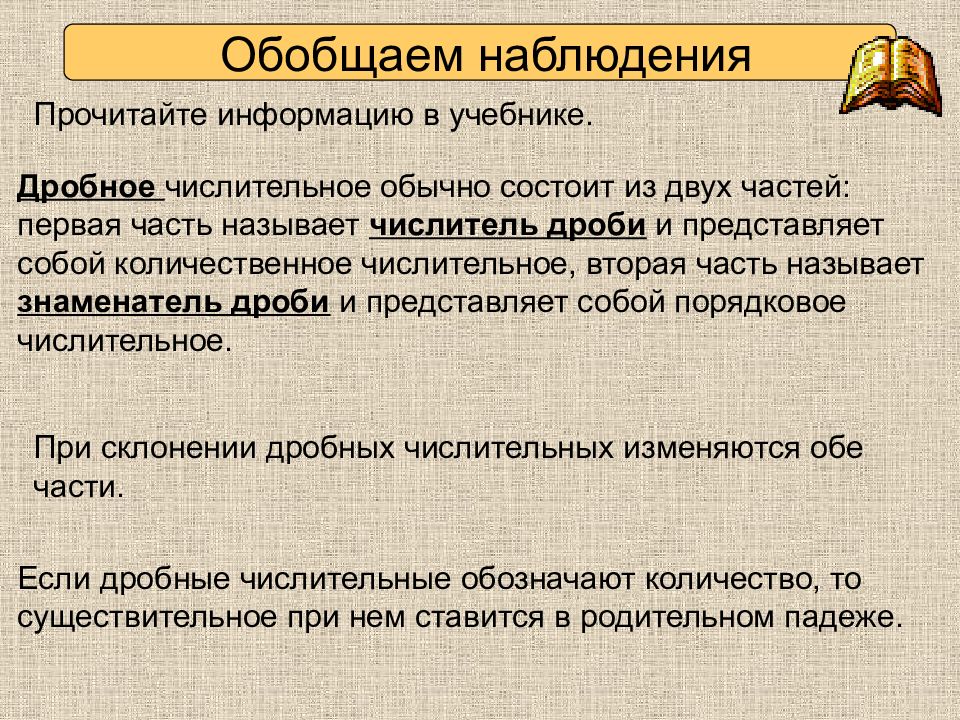 Обобщаем наблюдения

Прочитайте информацию в учебнике.

Дробное числительное обычно состоит из двух частей: первая часть называет числитель дроби и представляет собой количественное числительное, вторая часть называет знаменатель дроби и представляет собой порядковое числительное.

При склонении дробных числительных изменяются обе части.

Если дробные числительные обозначают количество, то существительное при нем ставится в родительном падеже.